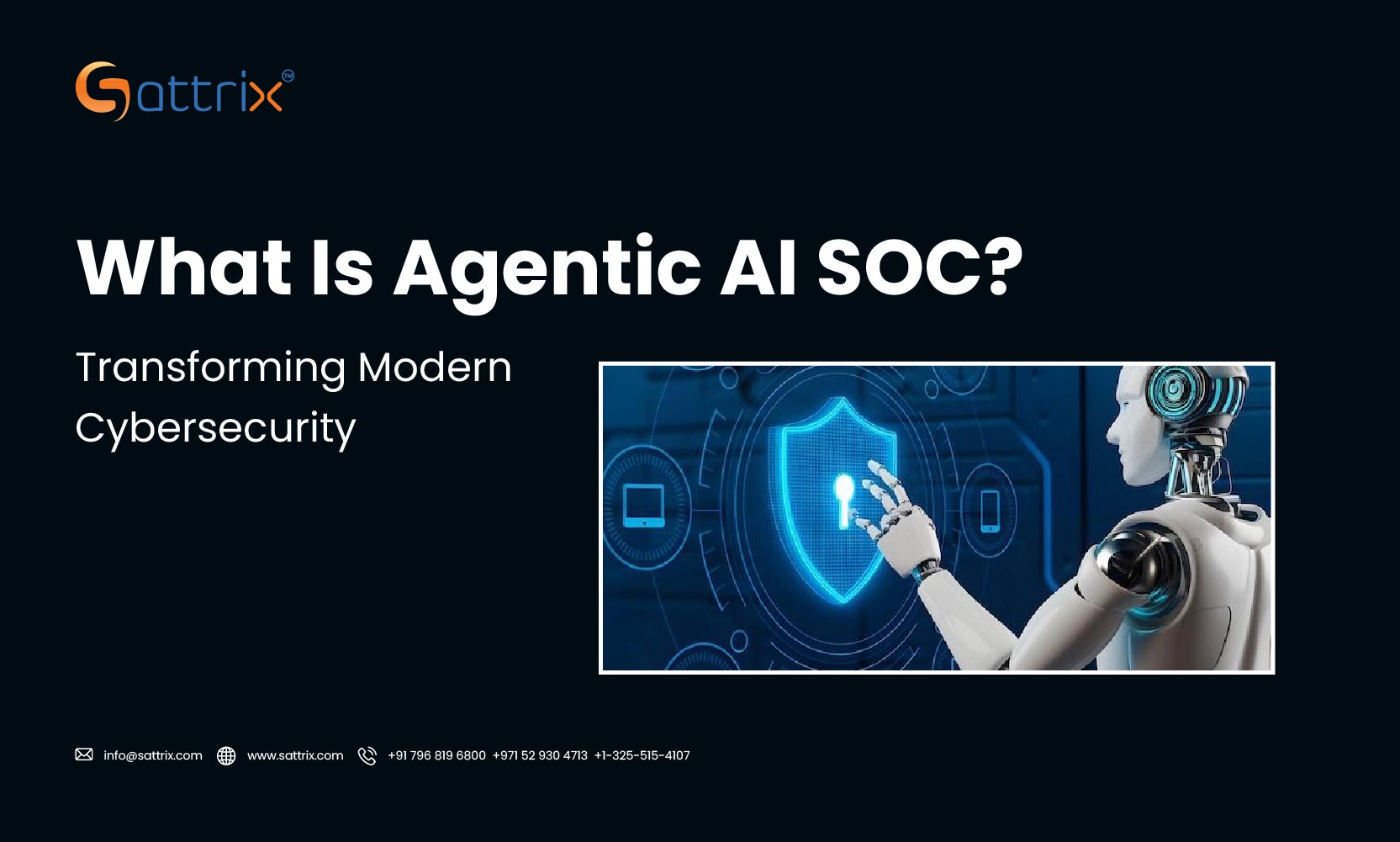 Sattrix™

What Is Agentic AI SOC?

Transforming Modern Cybersecurity

info@sattrix.com www.sattrix.com +91 796 819 6800 +971 52 930 4713 +1-325-515-4107